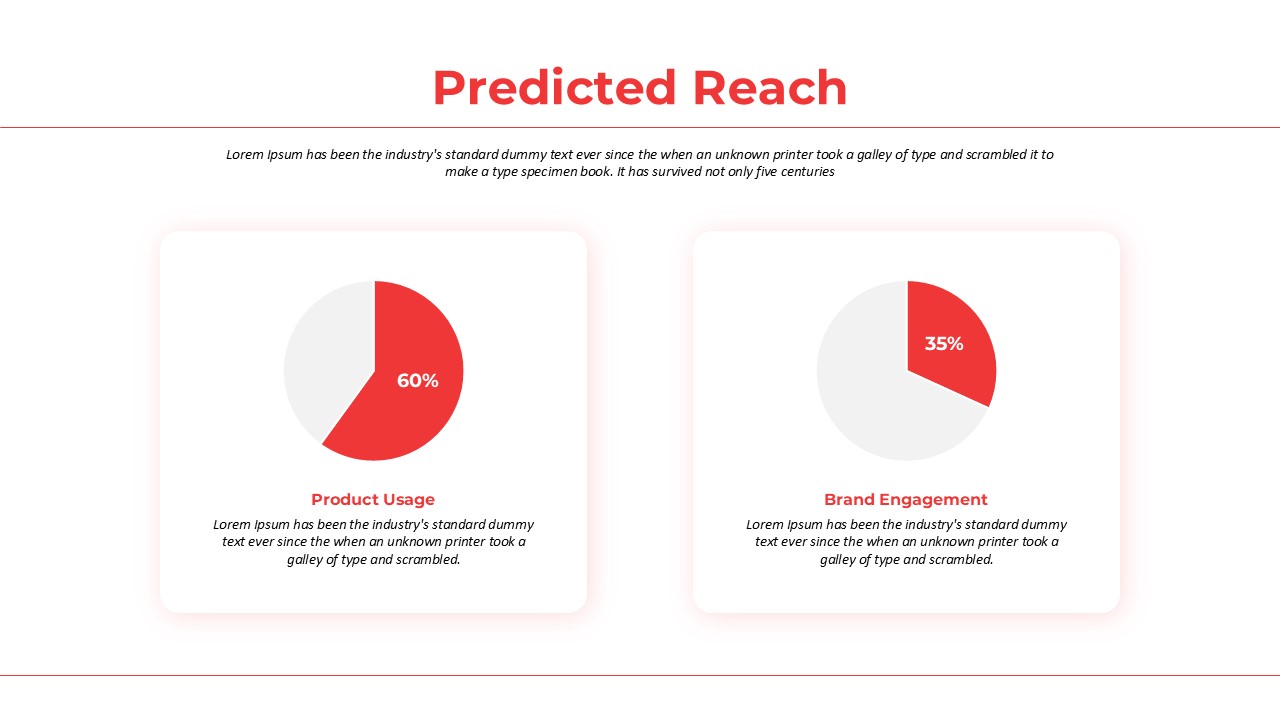 Predicted Reach

Lorem Ipsum has been the industry's standard dummy text ever since the when an unknown printer took a galley of type and scrambled it to make a type specimen book. It has survived not only five centuries

60%

Product Usage

Lorem Ipsum has been the industry's standard dummy text ever since the when an unknown printer took a galley of type and scrambled.

35%

Brand Engagement

Lorem Ipsum has been the industry's standard dummy text ever since the when an unknown printer took a galley of type and scrambled.